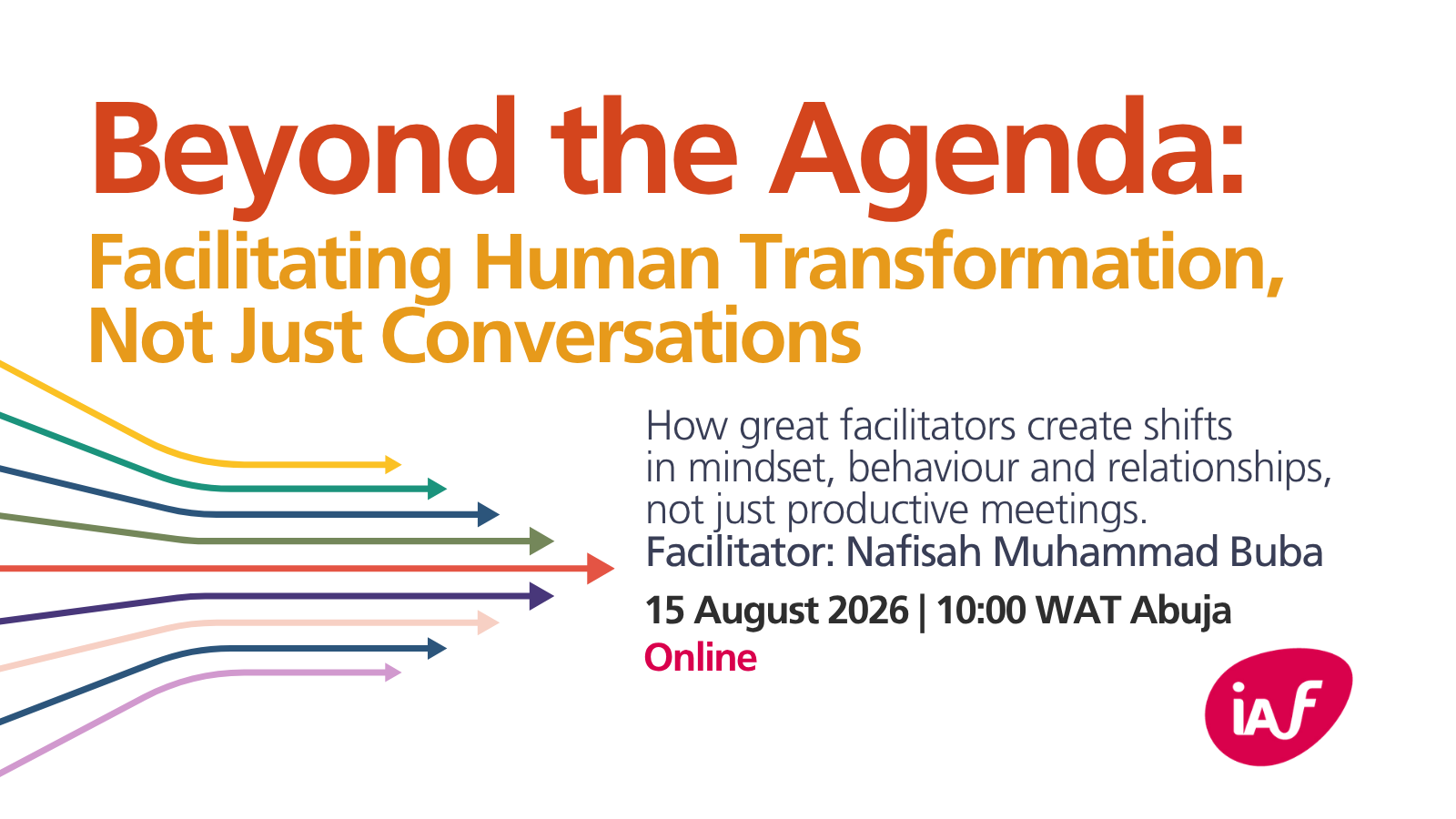 Beyond the Agenda:
Facilitating Human Transformation, Not Just Conversations

How great facilitators create shifts in mindset, behaviour and relationships, not just productive meetings.
Facilitator: Nafisah Muhammad Buba

15 August 2026 | 10:00 WAT Abuja
Online

iAf